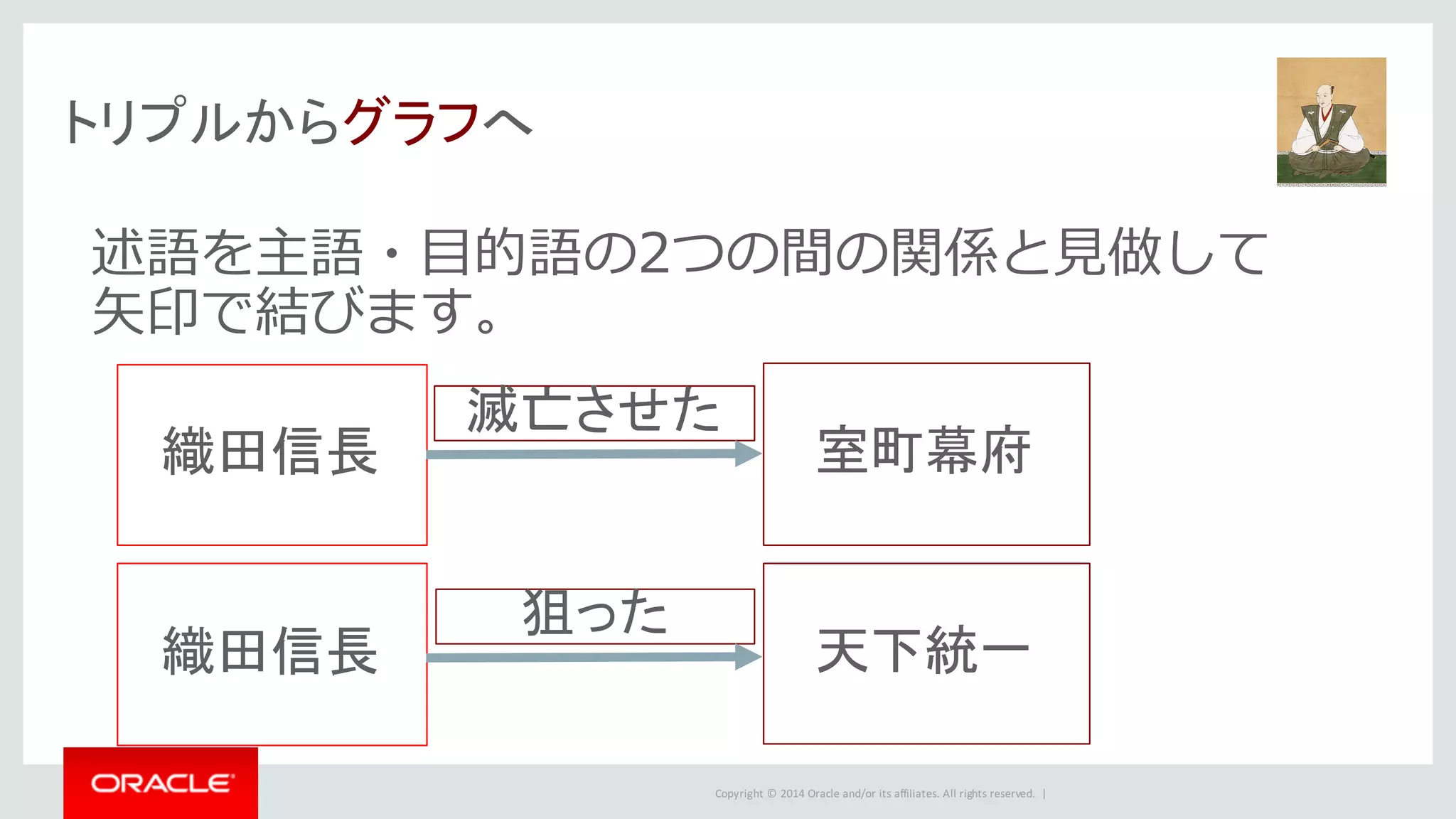 トリプルからグラフへ

述語を主語・目的語の2つの間の関係と見做して矢印で結びます。

織田信長

滅亡させた

室町幕府

織田信長

狙った

天下統一

ORACLE

Copyright © 2014 Oracle and/or its affiliates. All rights reserved. |